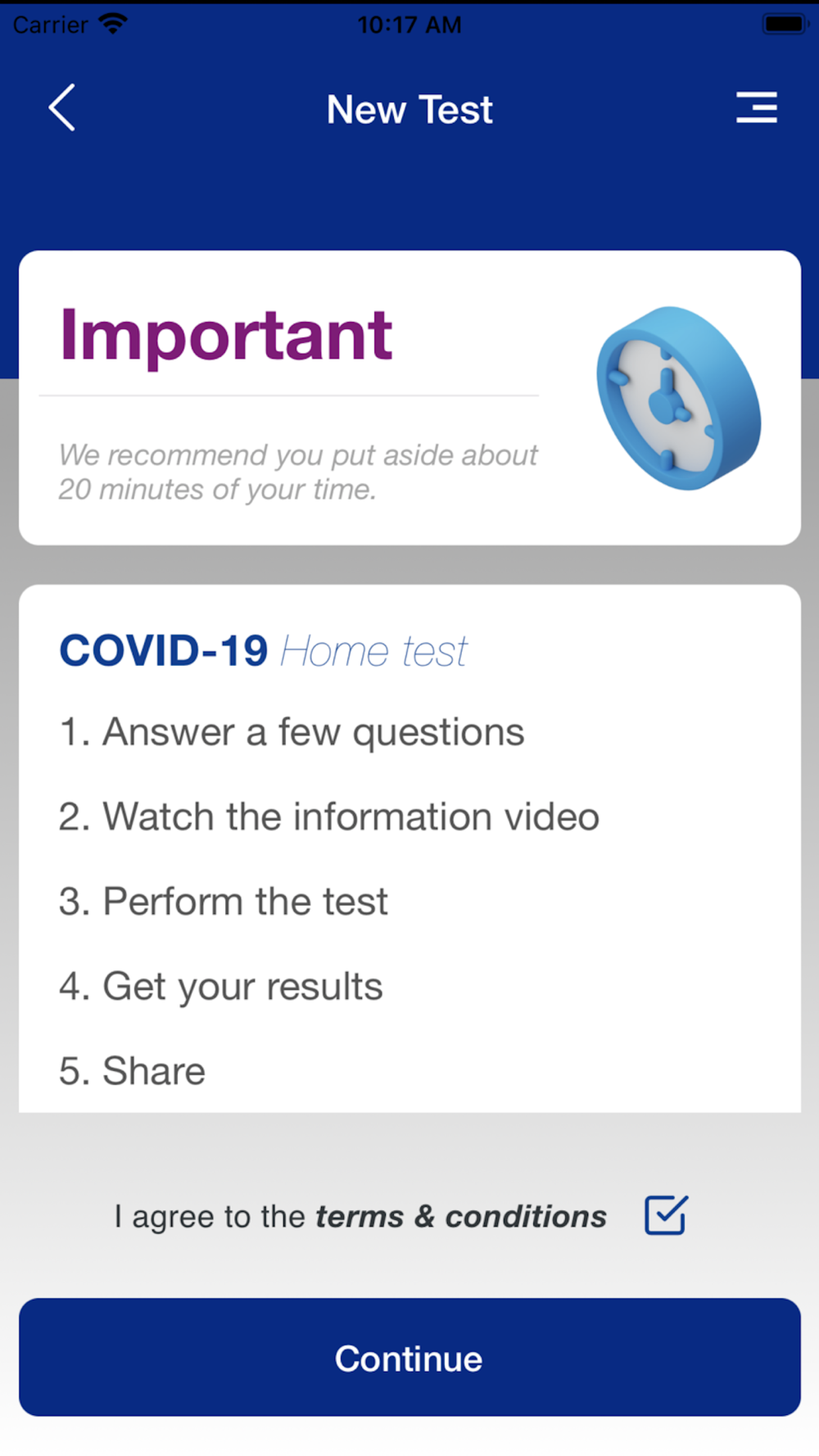 Carrier 10:17 AM

New Test

Important

We recommend you put aside about 20 minutes of your time.

COVID-19 Home test

1. Answer a few questions

2. Watch the information video

3. Perform the test

4. Get your results

5. Share

I agree to the terms & conditions

Continue